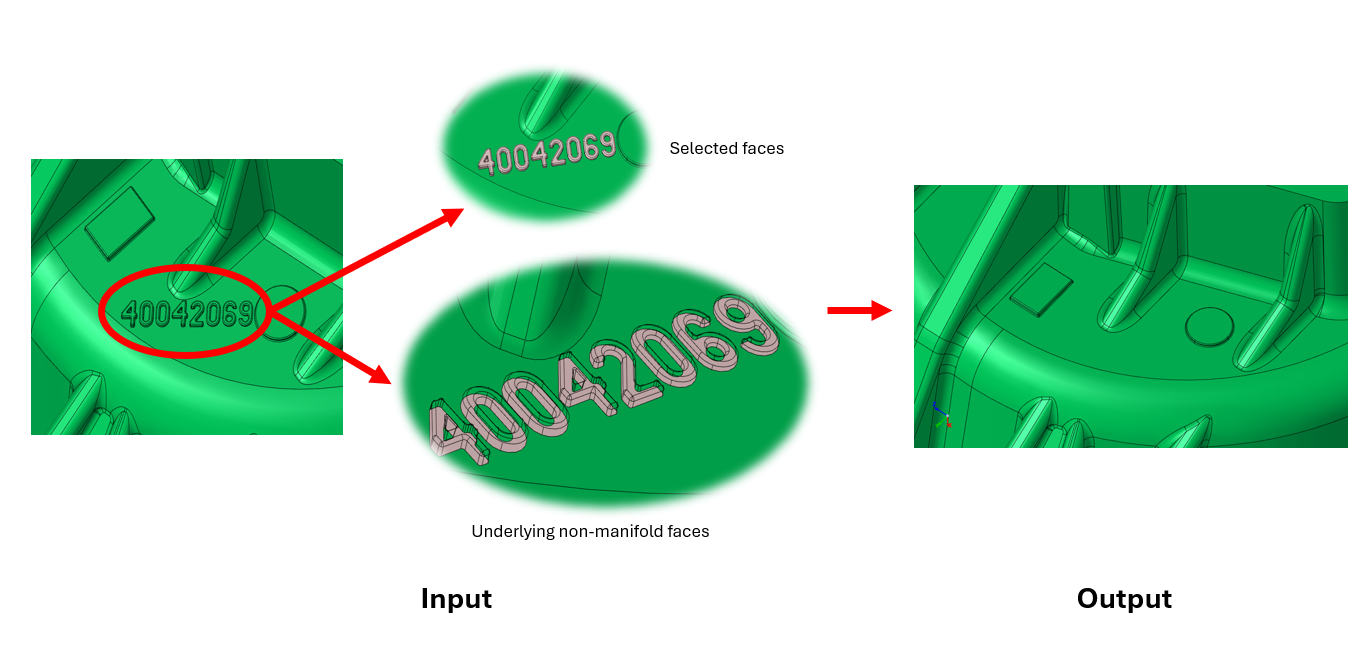 40042069

40042069

Selected faces

40042069

Underlying non-manifold faces

Input

Output